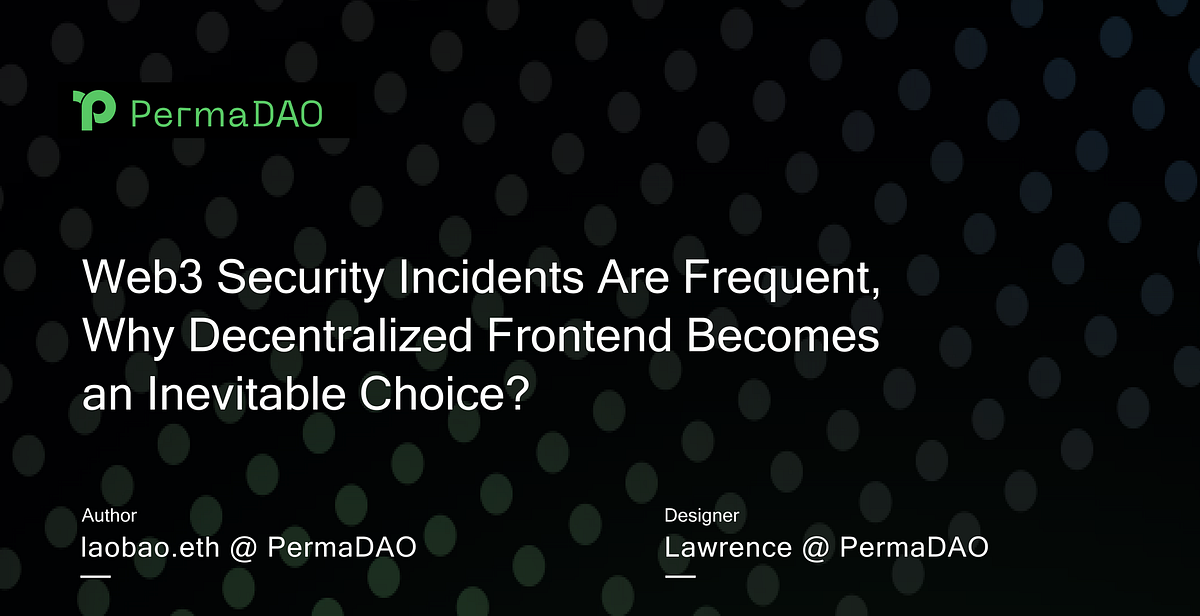 PermaDAO

Web3 Security Incidents Are Frequent, Why Decentralized Frontend Becomes an Inevitable Choice?

Author
laobao.eth @ PermaDAO

Designer
Lawrence @ PermaDAO